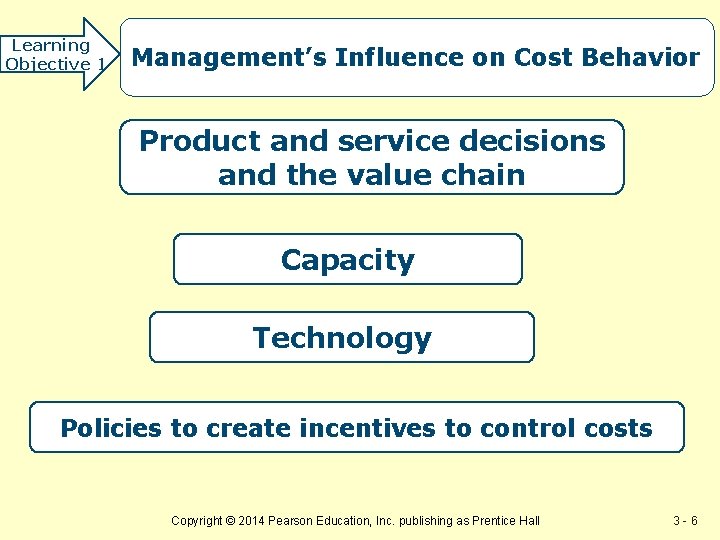 Learning Objective 1

Management's Influence on Cost Behavior

Product and service decisions and the value chain

Capacity

Technology

Policies to create incentives to control costs

Copyright © 2014 Pearson Education, Inc. publishing as Prentice Hall

3 - 6